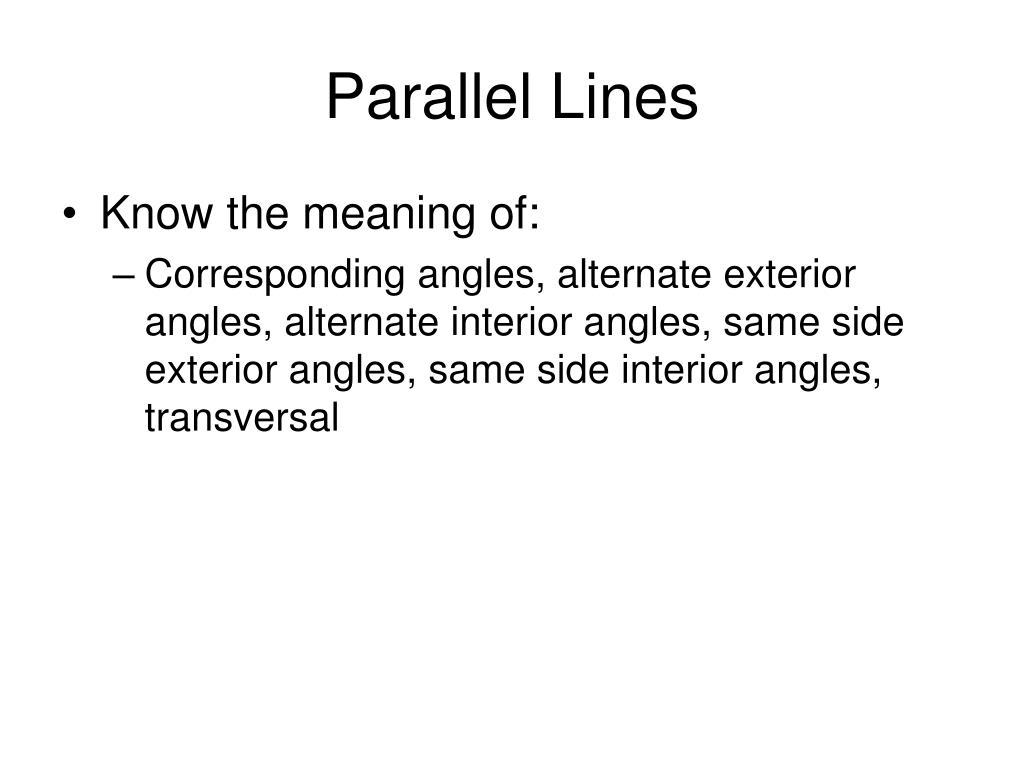 Parallel Lines

• Know the meaning of:

– Corresponding angles, alternate exterior angles, alternate interior angles, same side exterior angles, same side interior angles, transversal